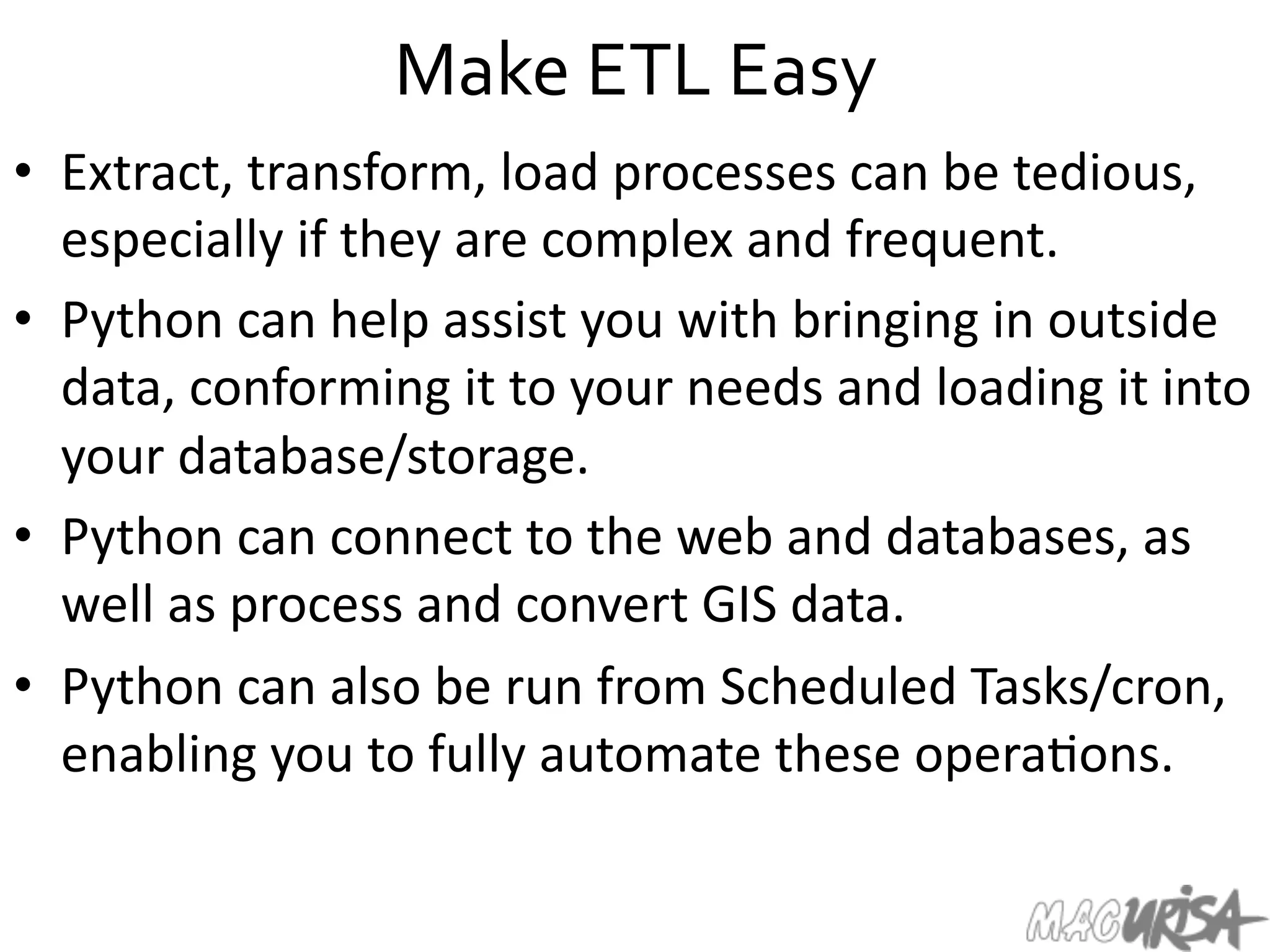 Make ETL Easy

• Extract, transform, load processes can be tedious, especially if they are complex and frequent.

• Python can help assist you with bringing in outside data, conforming it to your needs and loading it into your database/storage.

• Python can connect to the web and databases, as well as process and convert GIS data.

• Python can also be run from Scheduled Tasks/cron, enabling you to fully automate these operations.

MACURISA